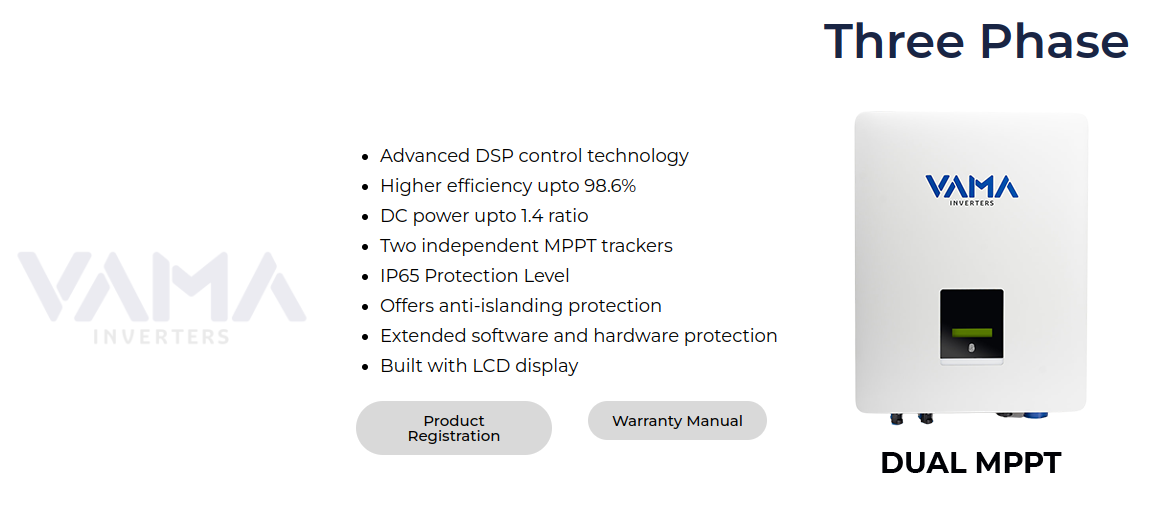 Three Phase

VAMA
INVERTERS

- Advanced DSP control technology
- Higher efficiency upto 98.6%
- DC power upto 1.4 ratio
- Two independent MPPT trackers
- IP65 Protection Level
- Offers anti-islanding protection
- Extended software and hardware protection
- Built with LCD display

Product Registration

Warranty Manual

VAMA
INVERTERS

DUAL MPPT